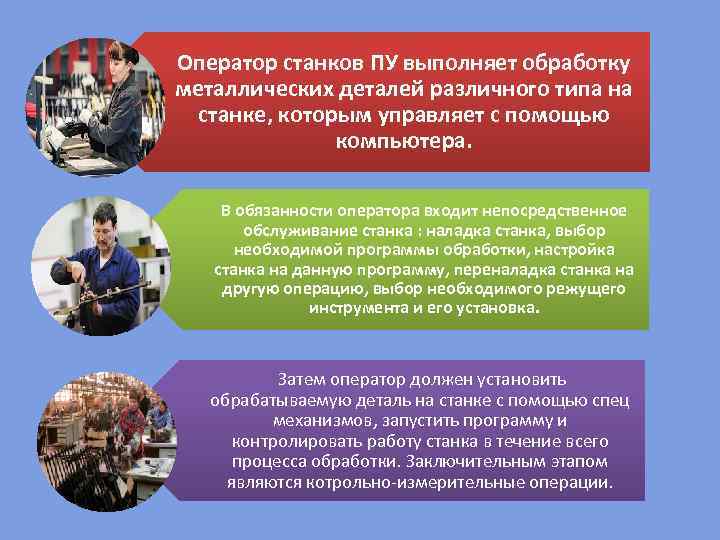 Оператор станков ПУ выполняет обработку металлических деталей различного типа на станке, которым управляет с помощью компьютера.

В обязанности оператора входит непосредственное обслуживание станка : наладка станка, выбор необходимой программы обработки, настройка станка на данную программу, переналадка станка на другую операцию, выбор необходимого режущего инструмента и его установка.

Затем оператор должен установить обрабатываемую деталь на станке с помощью спец механизмов, запустить программу и контролировать работу станка в течение всего процесса обработки. Заключительным этапом являются котрольно-измерительные операции.